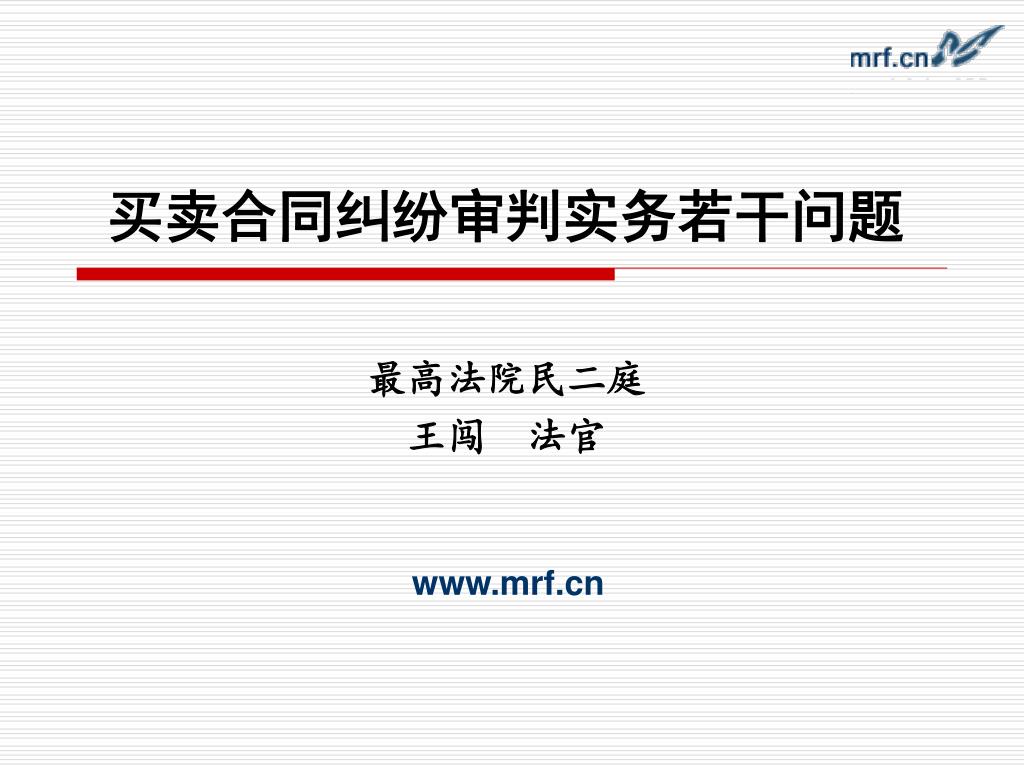 mrf.cn

买卖合同纠纷审判实务若干问题

最高法院民二庭
王闯　法官

www.mrf.cn